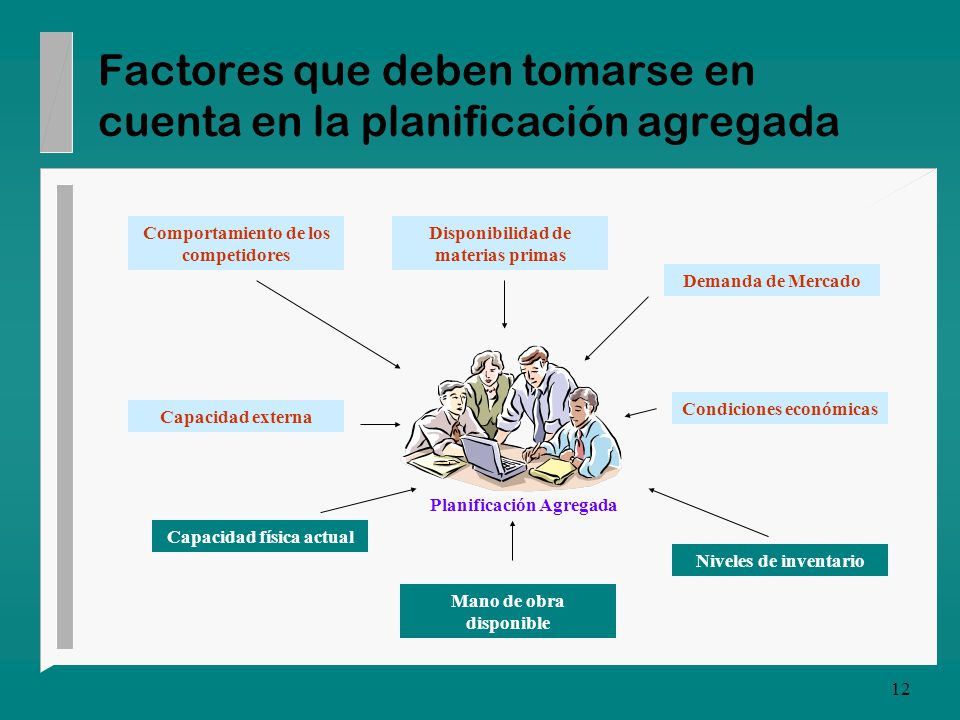 Factores que deben tomarse en cuenta en la planificación agregada

Comportamiento de los competidores

Disponibilidad de materias primas

Demanda de Mercado

Capacidad externa

Condiciones económicas

Planificación Agregada

Capacidad física actual

Niveles de inventario

Mano de obra disponible

12